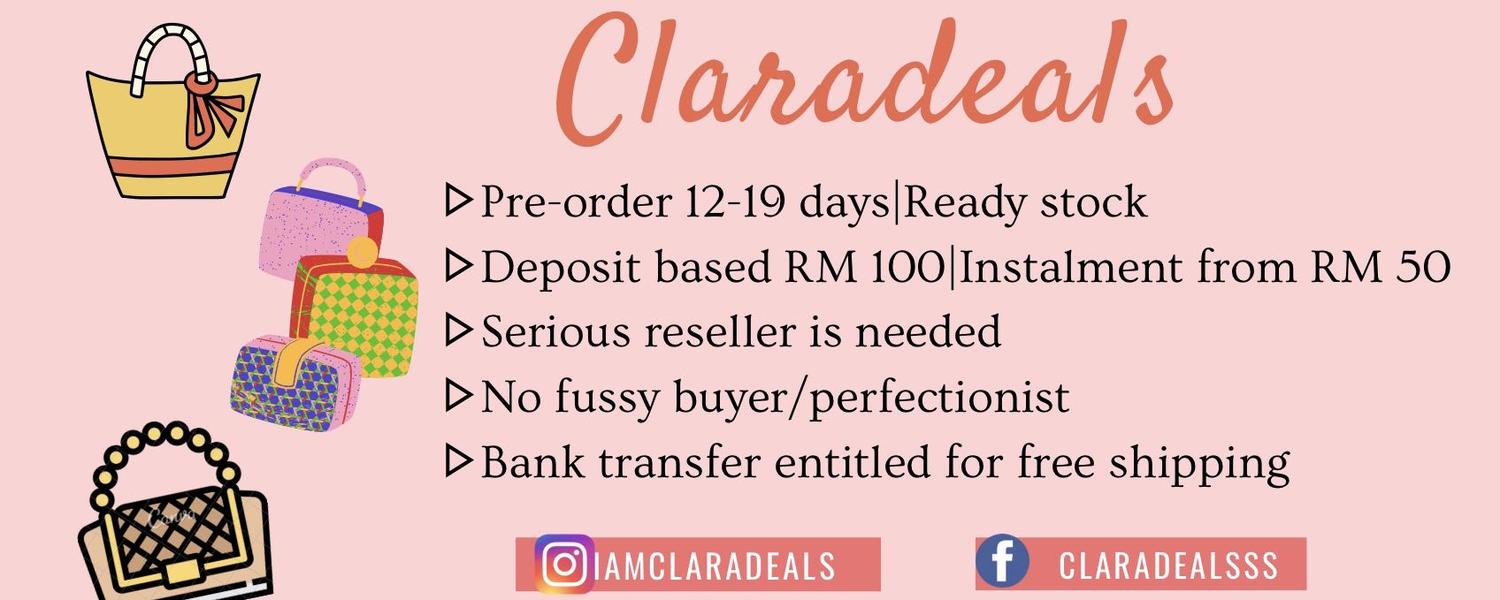 Claradeals

▷ Pre-order 12-19 days|Ready stock
▷ Deposit based RM 100|Instalment from RM 50
▷ Serious reseller is needed
▷ No fussy buyer/perfectionist
▷ Bank transfer entitled for free shipping

IAMCLARADEALS

CLARADEALSSS